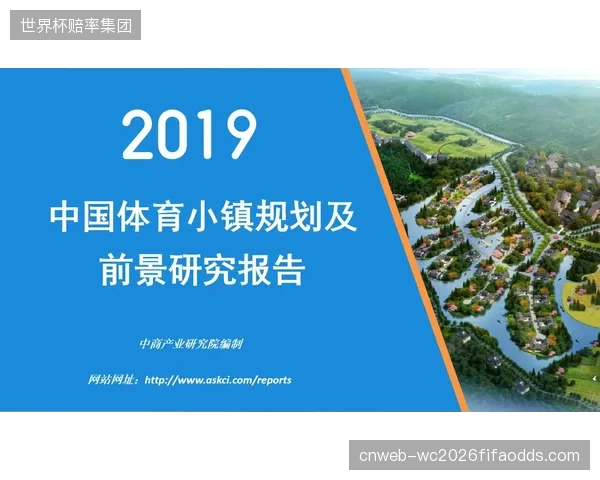 世界杯赔率集团

2019

中国体育小镇规划及前景研究报告

中商产业研究院编制

网站网址：http://www.askci.com/reports

cnweb-wc2026fifaodds.com